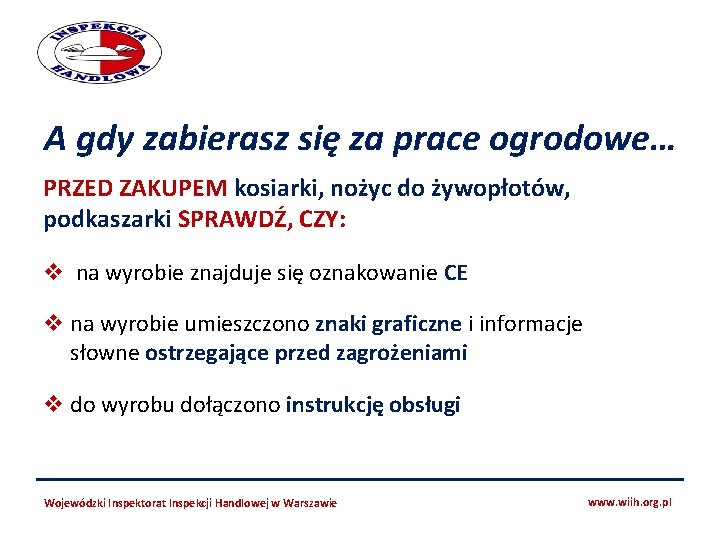 INSPEKCJA HANDLOWA

A gdy zabierasz się za prace ogrodowe…

PRZED ZAKUPEM kosiarki, nożyc do żywopłotów, podkaszarki SPRAWDŹ, CZY:

❖ na wyrobie znajduje się oznakowanie CE

❖ na wyrobie umieszczono znaki graficzne i informacje słowne ostrzegające przed zagrożeniami

❖ do wyrobu dołączono instrukcję obsługi

Wojewódzki Inspektorat Inspekcji Handlowej w Warszawie

www.wiih.org.pl